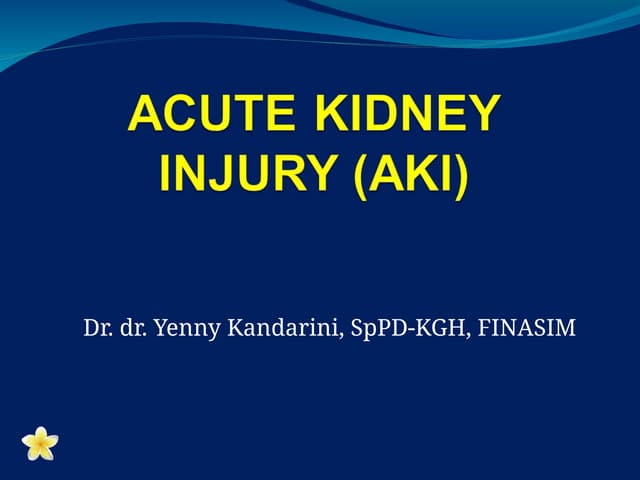 ACUTE KIDNEY INJURY (AKI)

Dr. dr. Yenny Kandarini, SpPD-KGH, FINASIM